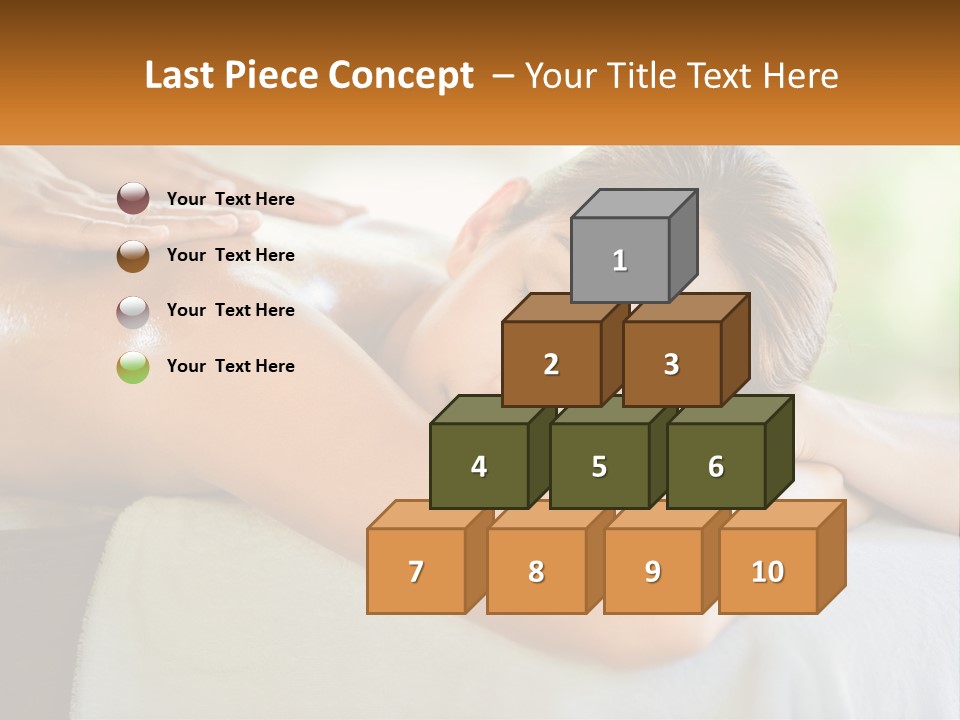 Last Piece Concept – Your Title Text Here

Your Text Here

Your Text Here

Your Text Here

Your Text Here

1

2 3

4 5 6

7 8 9 10